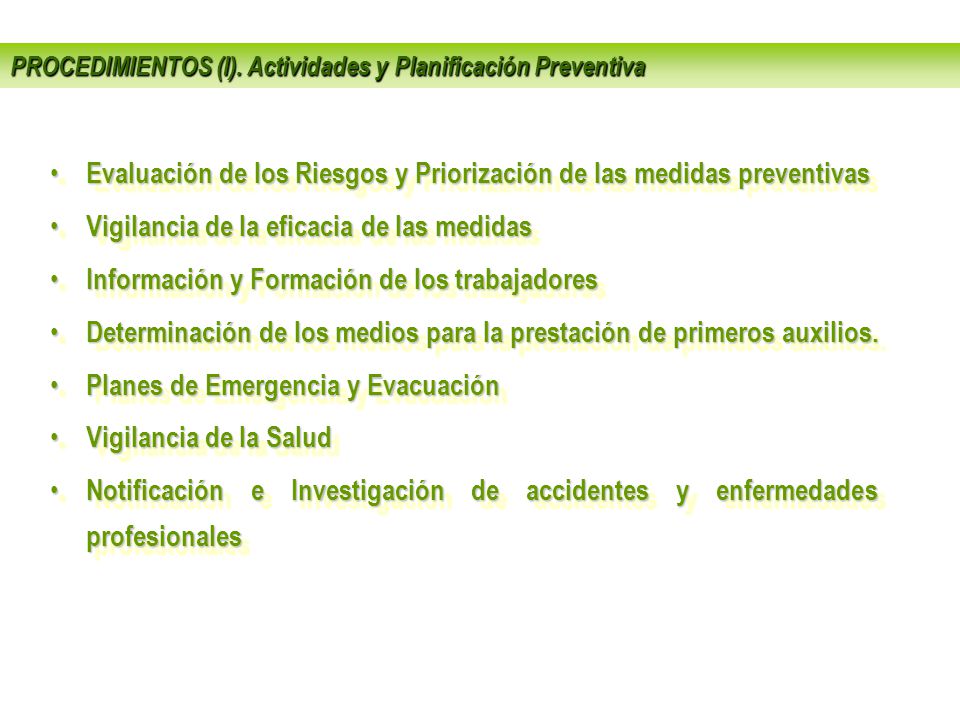 PROCEDIMIENTOS (I). Actividades y Planificación Preventiva

• Evaluación de los Riesgos y Priorización de las medidas preventivas
• Vigilancia de la eficacia de las medidas
• Información y Formación de los trabajadores
• Determinación de los medios para la prestación de primeros auxilios.
• Planes de Emergencia y Evacuación
• Vigilancia de la Salud
• Notificación e Investigación de accidentes y enfermedades profesionales